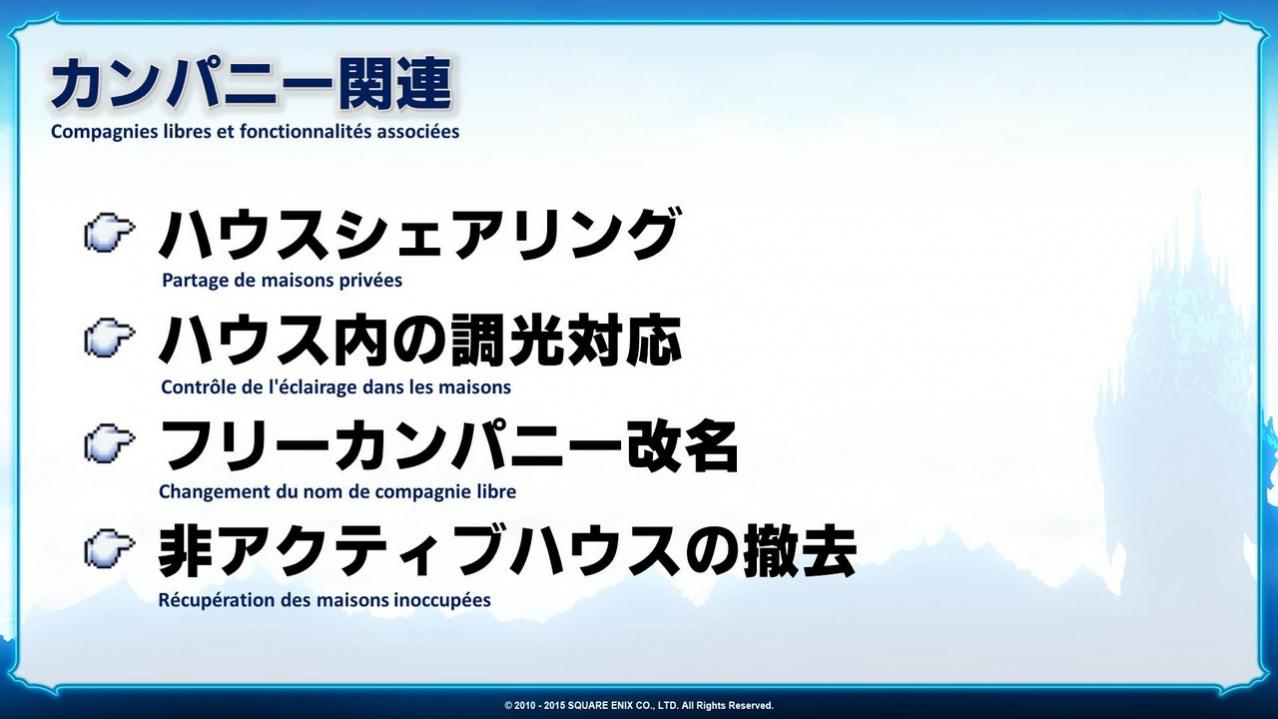 カンパニー関連
Compagnies libres et fonctionnalités associées

ハウスシェアリング
Partage de maisons privées

ハウス内の調光対応
Contrôle de l'éclairage dans les maisons

フリーカンパニー改名
Changement du nom de compagnie libre

非アクティブハウスの撤去
Récupération des maisons inoccupées

© 2010 - 2015 SQUARE ENIX CO., LTD. All Rights Reserved.